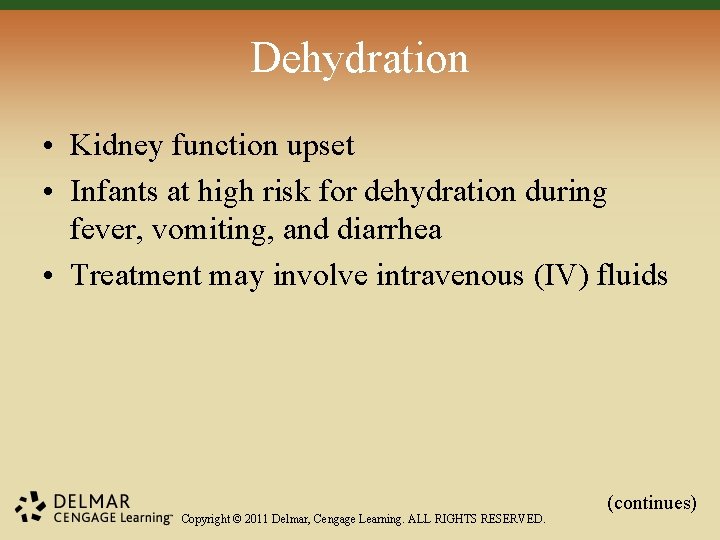 Dehydration

• Kidney function upset
• Infants at high risk for dehydration during fever, vomiting, and diarrhea
• Treatment may involve intravenous (IV) fluids

(continues)

DELMAR CENGAGE Learning™ Copyright © 2011 Delmar, Cengage Learning. ALL RIGHTS RESERVED.